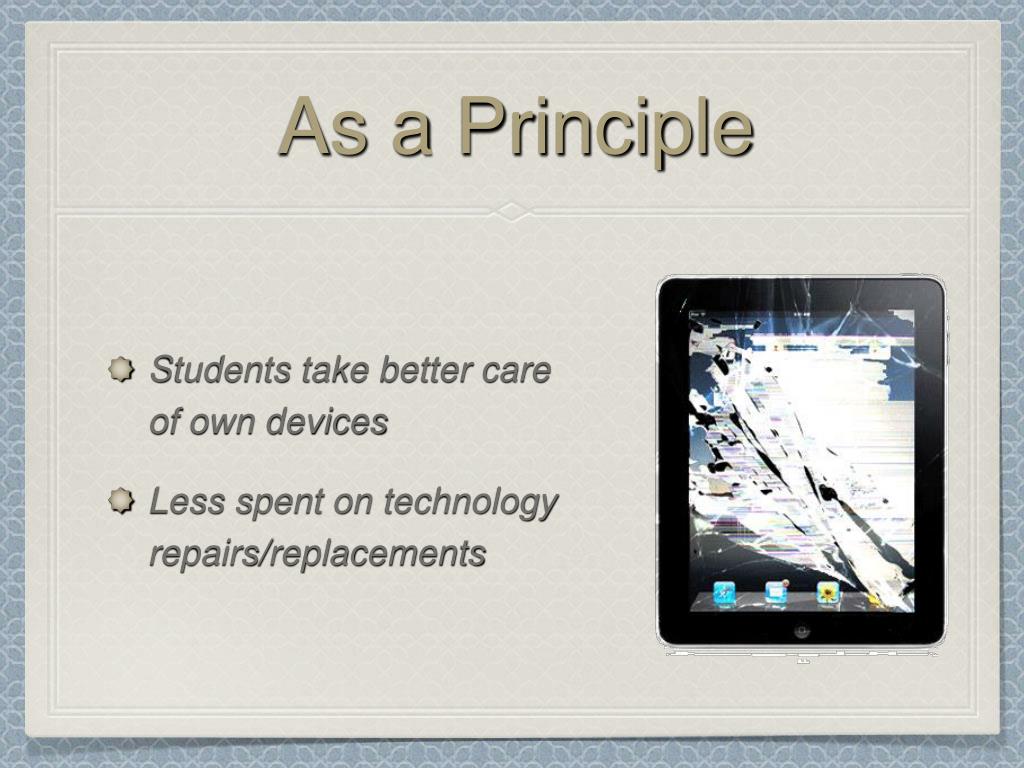 As a Principle

Students take better care of own devices

Less spent on technology repairs/replacements